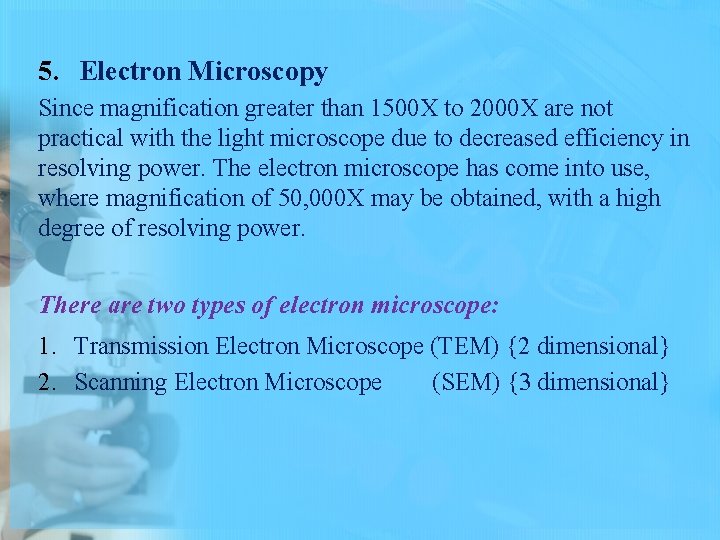 5. Electron Microscopy

Since magnification greater than 1500X to 2000X are not practical with the light microscope due to decreased efficiency in resolving power. The electron microscope has come into use, where magnification of 50,000X may be obtained, with a high degree of resolving power.

There are two types of electron microscope:

1. Transmission Electron Microscope (TEM) {2 dimensional}
2. Scanning Electron Microscope (SEM) {3 dimensional}